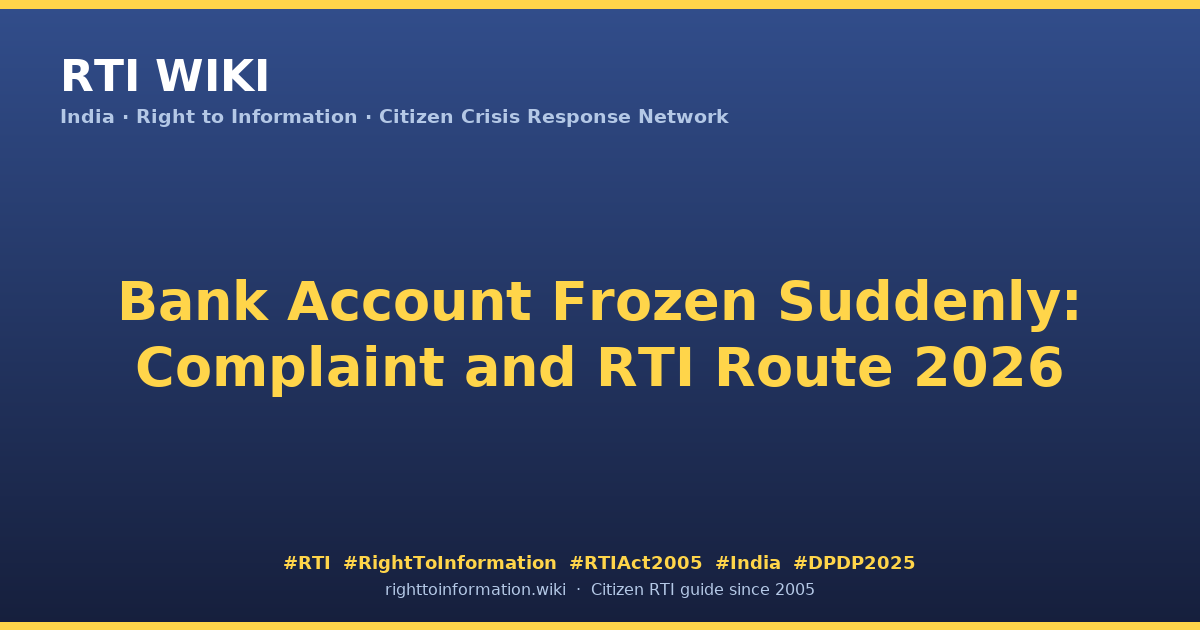 RTI WIKI
India · Right to Information · Citizen Crisis Response Network

Bank Account Frozen Suddenly: Complaint and RTI Route 2026

#RTI #RightToInformation #RTIAct2005 #India #DPDP2025
righttoinformation.wiki · Citizen RTI guide since 2005